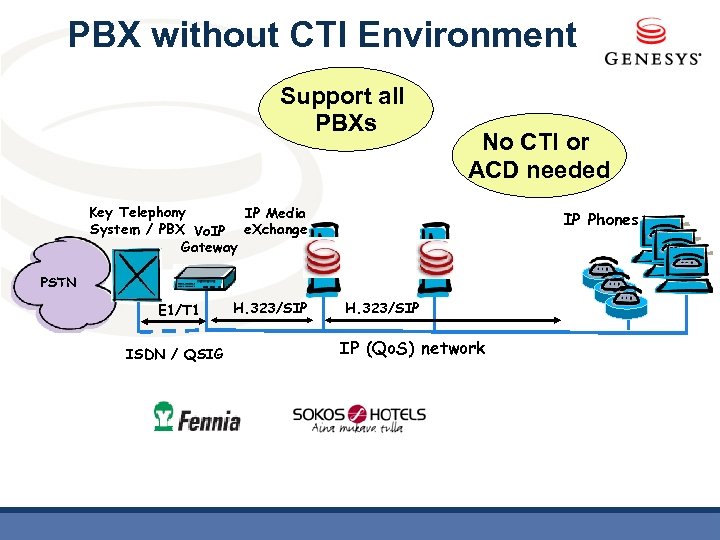 PBX without CTI Environment

GENESYS

Support all PBXs

No CTI or ACD needed

Key Telephony System / PBX

VoIP Gateway

IP Media eXchange

IP Phones

PSTN

E1/T1

H.323/SIP

H.323/SIP

ISDN / QSIG

IP (QoS) network

Fennia

SOKOS HOTELS
Aina mukava tulla